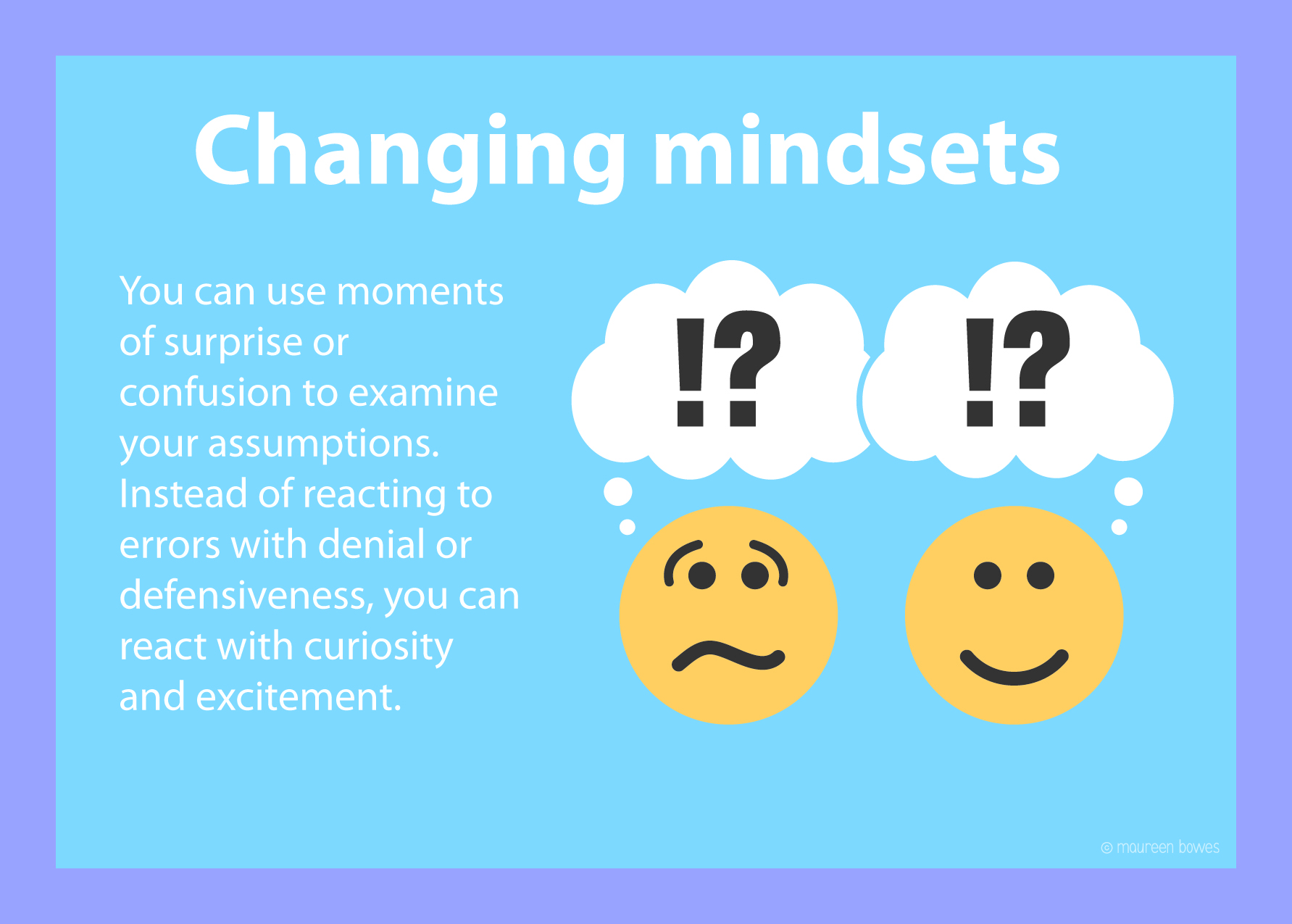 Changing mindsets

You can use moments of surprise or confusion to examine your assumptions. Instead of reacting to errors with denial or defensiveness, you can react with curiosity and excitement.

!? !?

© maureen bowes